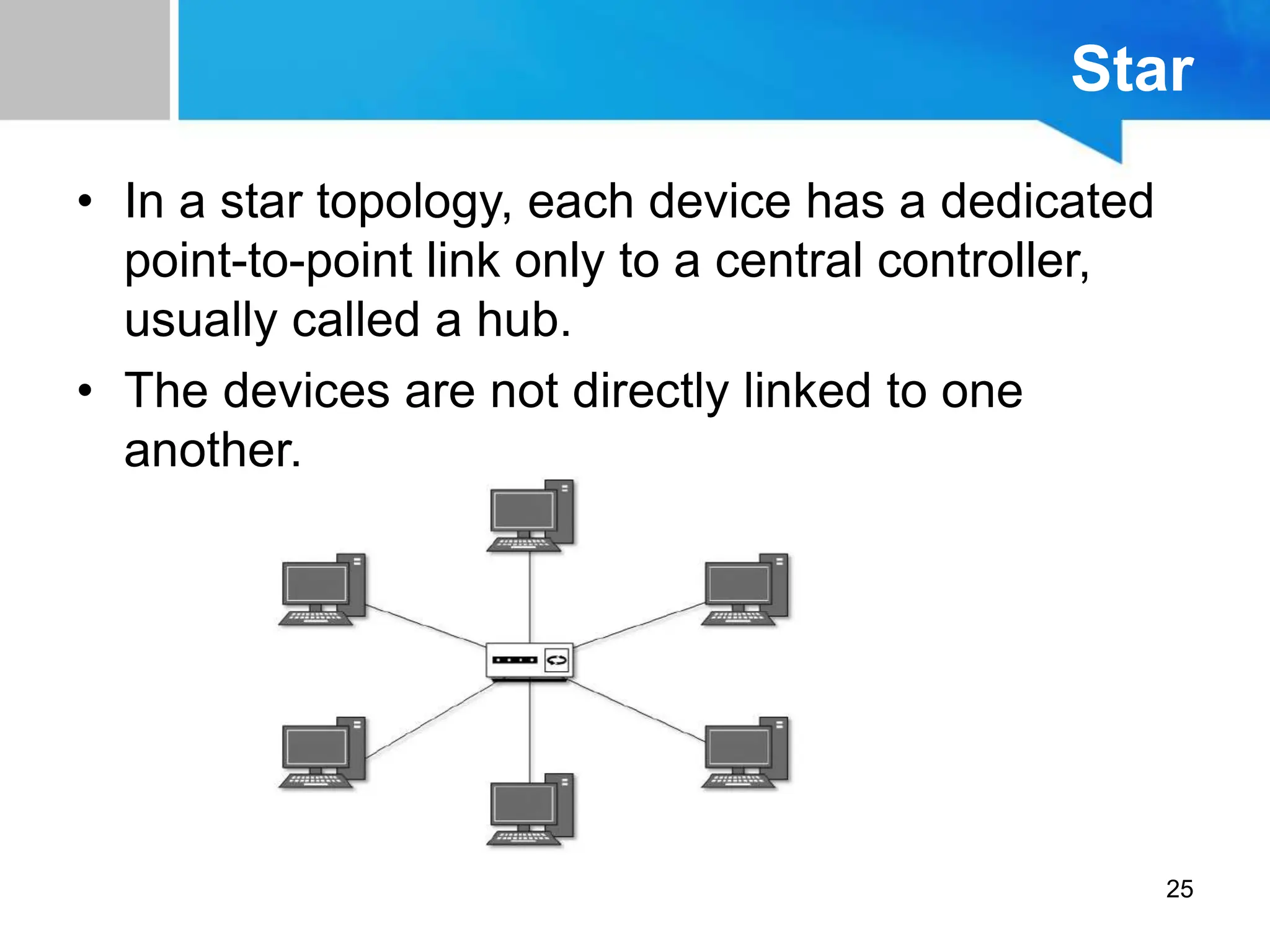 Star

• In a star topology, each device has a dedicated point-to-point link only to a central controller, usually called a hub.
• The devices are not directly linked to one another.

25